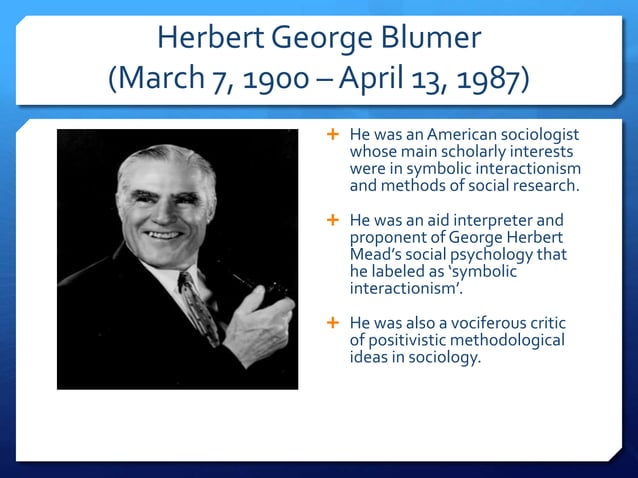 Herbert George Blumer
(March 7, 1900 – April 13, 1987)

+ He was an American sociologist whose main scholarly interests were in symbolic interactionism and methods of social research.

+ He was an aid interpreter and proponent of George Herbert Mead's social psychology that he labeled as 'symbolic interactionism'.

+ He was also a vociferous critic of positivistic methodological ideas in sociology.